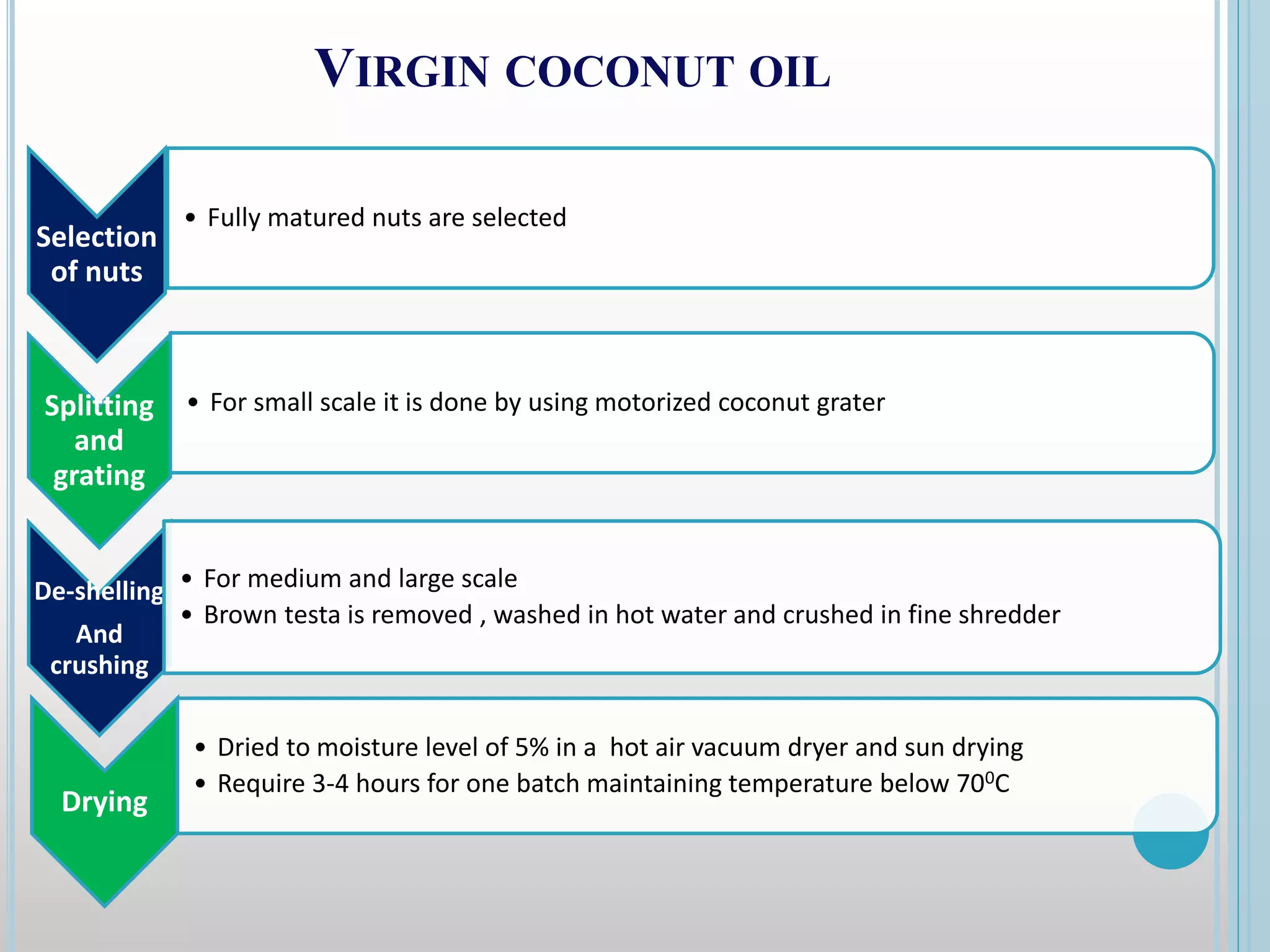 VIRGIN COCONUT OIL

Selection of nuts

• Fully matured nuts are selected

Splitting and grating

• For small scale it is done by using motorized coconut grater

De-shelling And crushing

• For medium and large scale
• Brown testa is removed , washed in hot water and crushed in fine shredder

Drying

• Dried to moisture level of 5% in a hot air vacuum dryer and sun drying
• Require 3-4 hours for one batch maintaining temperature below $70^0$C